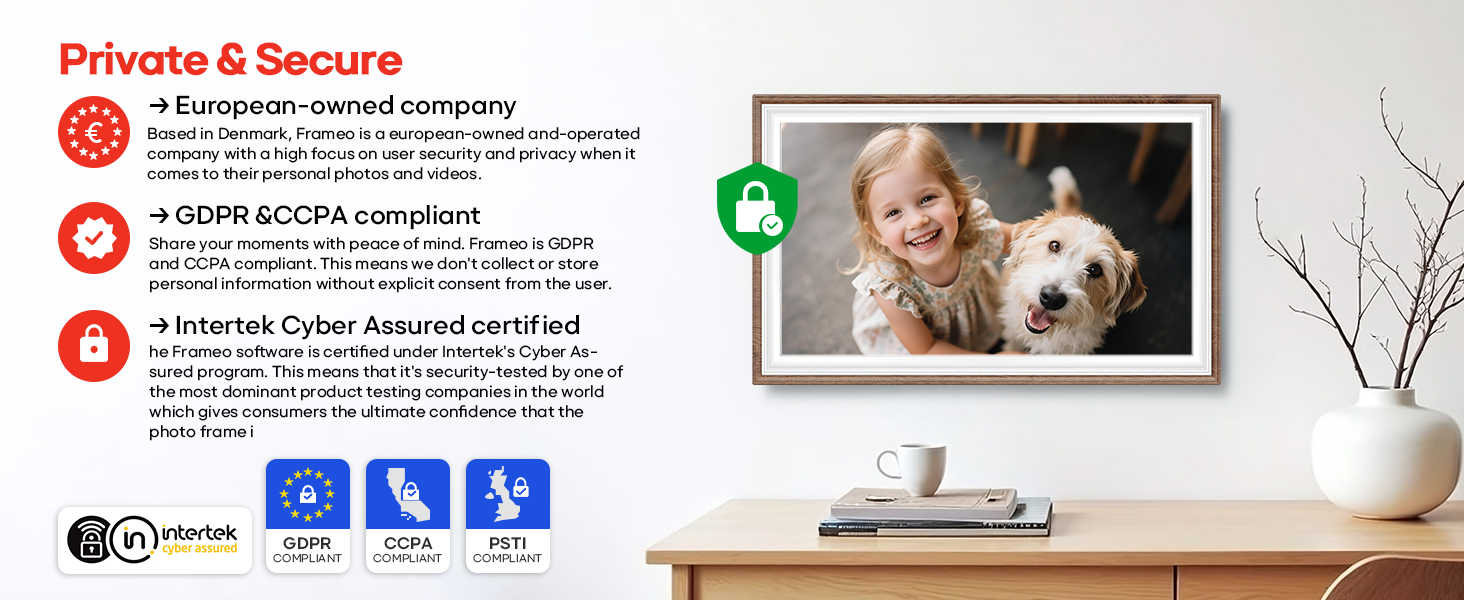 Private & Secure

→ European-owned company
Based in Denmark, Frameo is a european-owned and-operated company with a high focus on user security and privacy when it comes to their personal photos and videos.

→ GDPR &CCPA compliant
Share your moments with peace of mind. Frameo is GDPR and CCPA compliant. This means we don't collect or store personal information without explicit consent from the user.

→ Intertek Cyber Assured certified
he Frameo software is certified under Intertek's Cyber Assured program. This means that it's security-tested by one of the most dominant product testing companies in the world which gives consumers the ultimate confidence that the photo frame i

intertek cyber assured

GDPR COMPLIANT

CCPA COMPLIANT

PSTI COMPLIANT